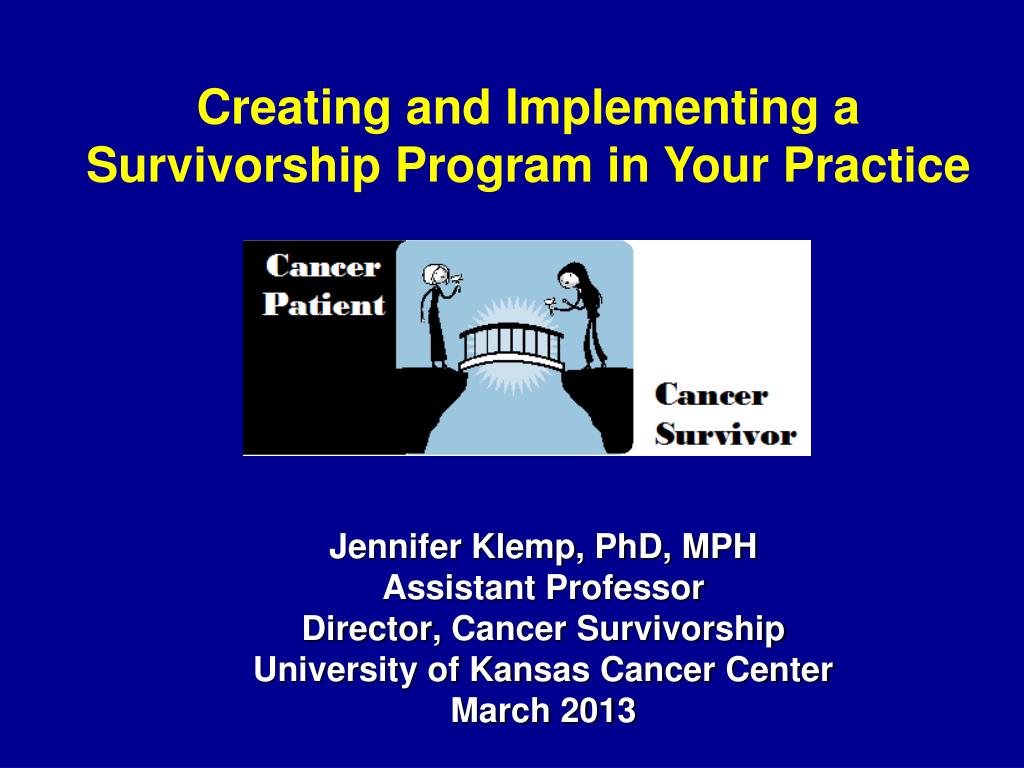 Creating and Implementing a Survivorship Program in Your Practice

Cancer Patient

Cancer Survivor

Jennifer Klemp, PhD, MPH
Assistant Professor
Director, Cancer Survivorship
University of Kansas Cancer Center
March 2013